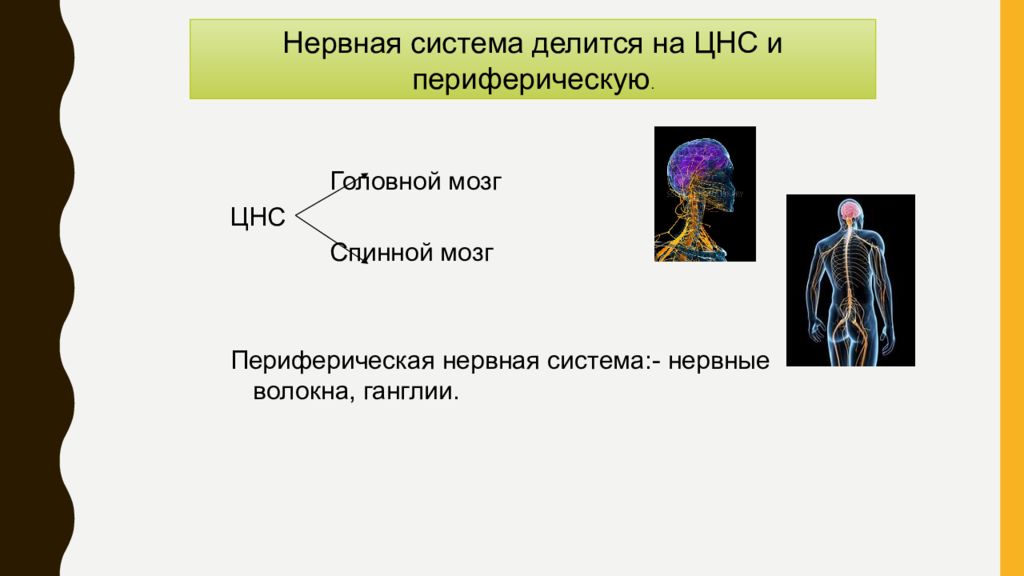 Нервная система делится на ЦНС и периферическую.

Головной мозг
ЦНС
Спинной мозг

Периферическая нервная система:- нервные волокна, ганглии.